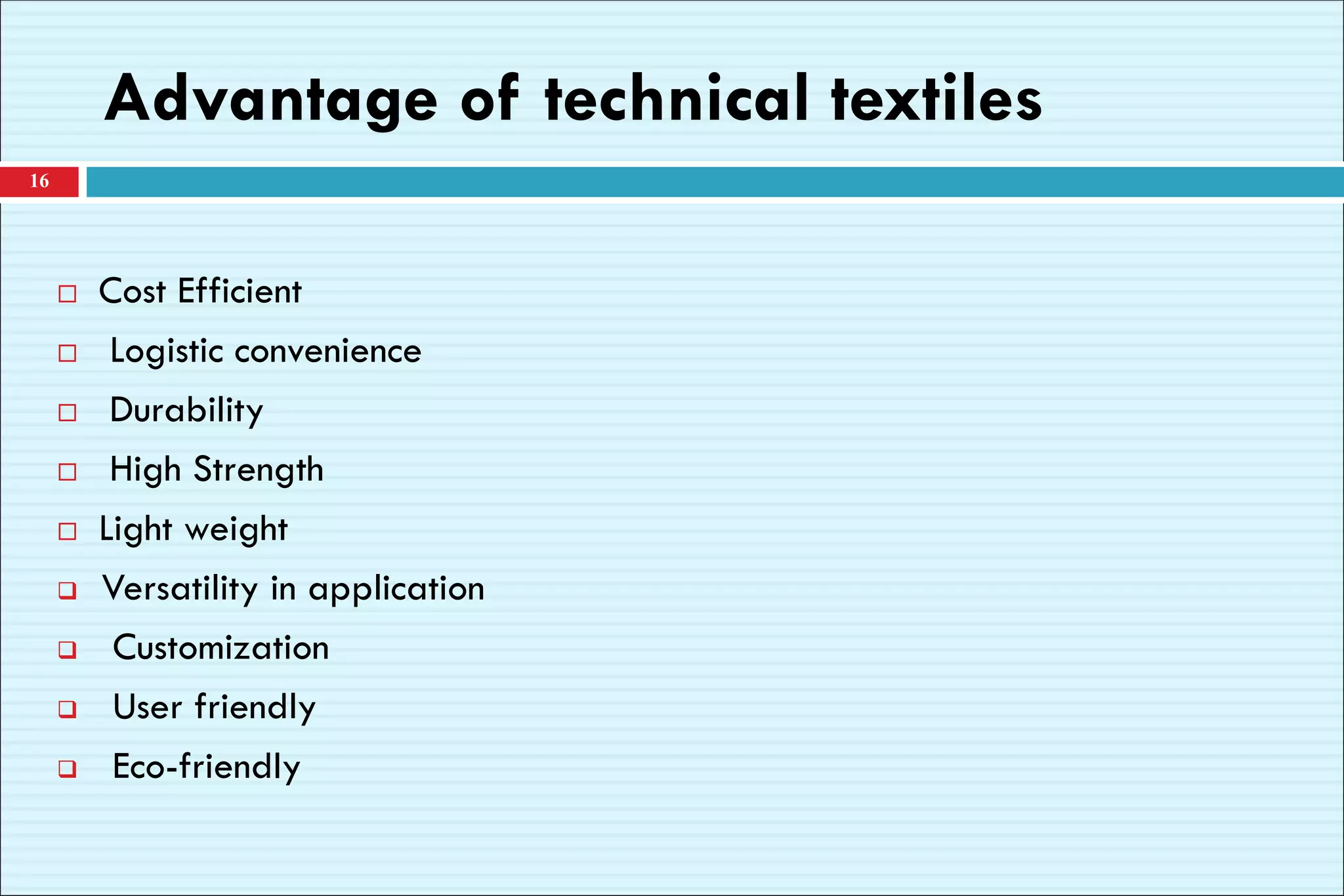 Advantage of technical textiles

16

- Cost Efficient
- Logistic convenience
- Durability
- High Strength
- Light weight
- Versatility in application
- Customization
- User friendly
- Eco-friendly